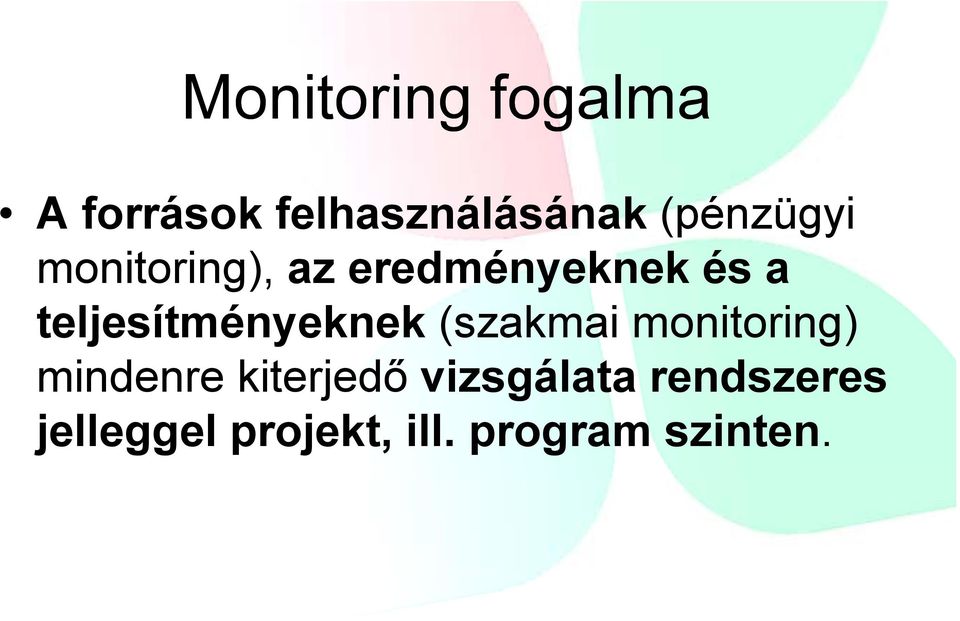 Monitoring fogalma

• A források felhasználásának (pénzügyi monitoring), az eredményeknek és a teljesítményeknek (szakmai monitoring) mindenre kiterjedő vizsgálata rendszeres jelleggel projekt, ill. program szinten.